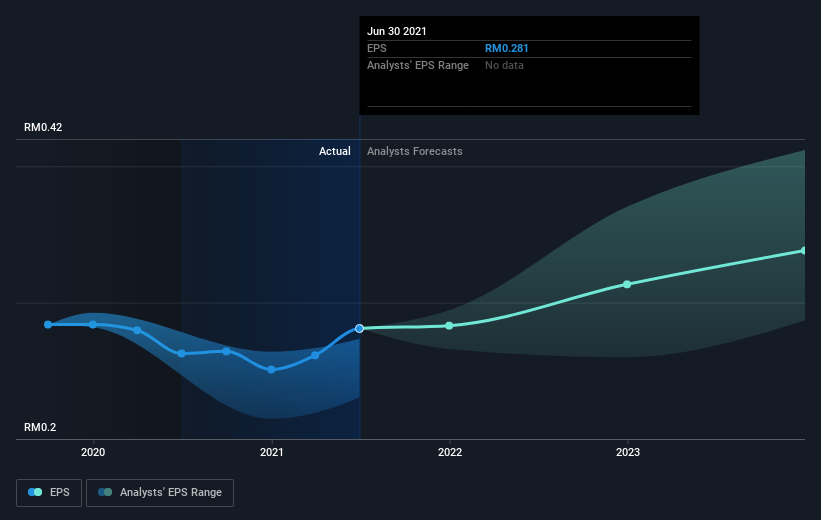 Jun 30 2021
EPS RM0.281
Analysts' EPS Range No data

RM0.42

Actual Analysts Forecasts

RM0.2

2020
2021
2022
2023

EPS
Analysts' EPS Range